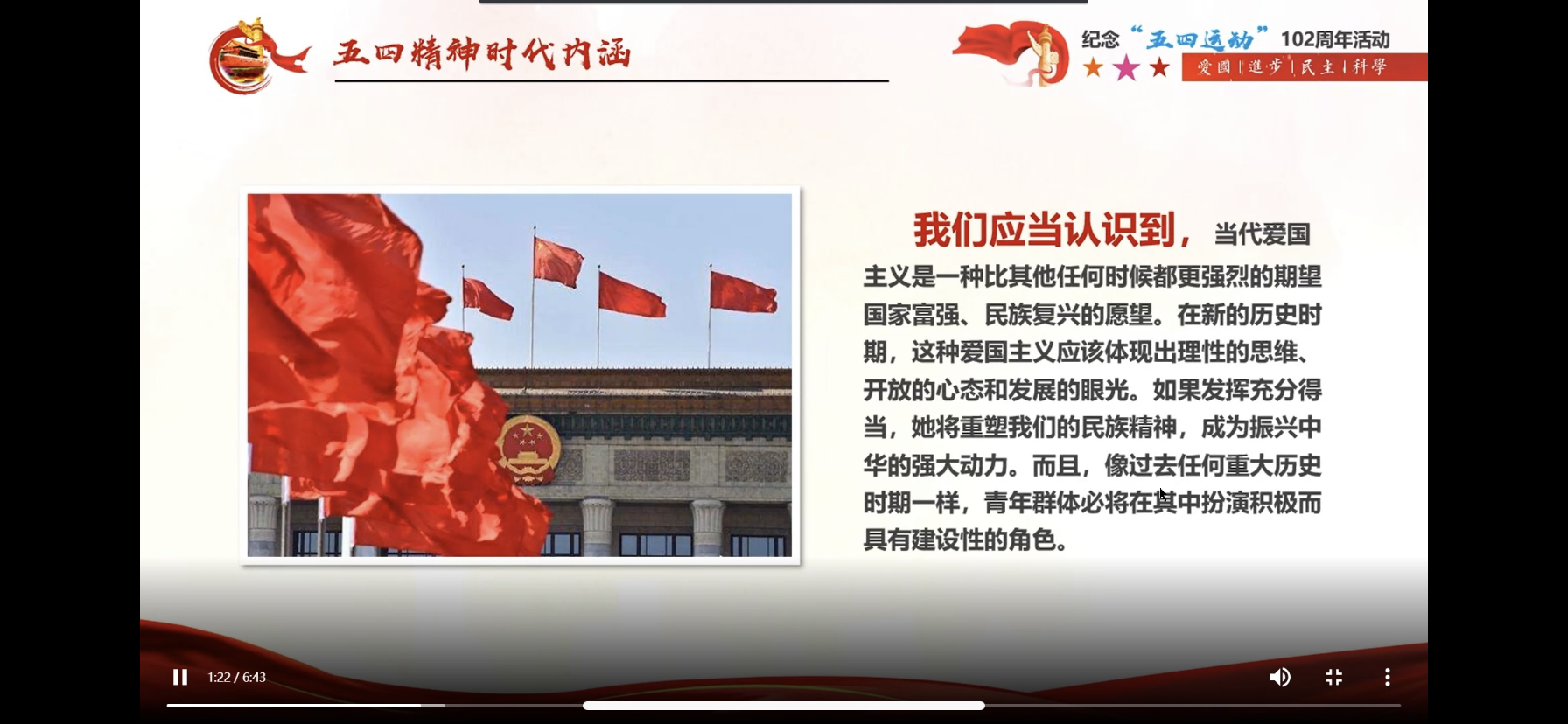 五四精神时代内涵

纪念“五四运动”102周年活动

愛國 | 進步 | 民主 | 科學

我们应当认识到，当代爱国主义是一种比其他任何时候都更强烈的期望国家富强、民族复兴的愿望。在新的历史时期，这种爱国主义应该体现出理性的思维、开放的心态和发展的眼光。如果发挥充分得当，她将重塑我们的民族精神，成为振兴中华的强大动力。而且，像过去任何重大历史时期一样，青年群体必将在其中扮演积极而具有建设性的角色。

1:22 / 6:43